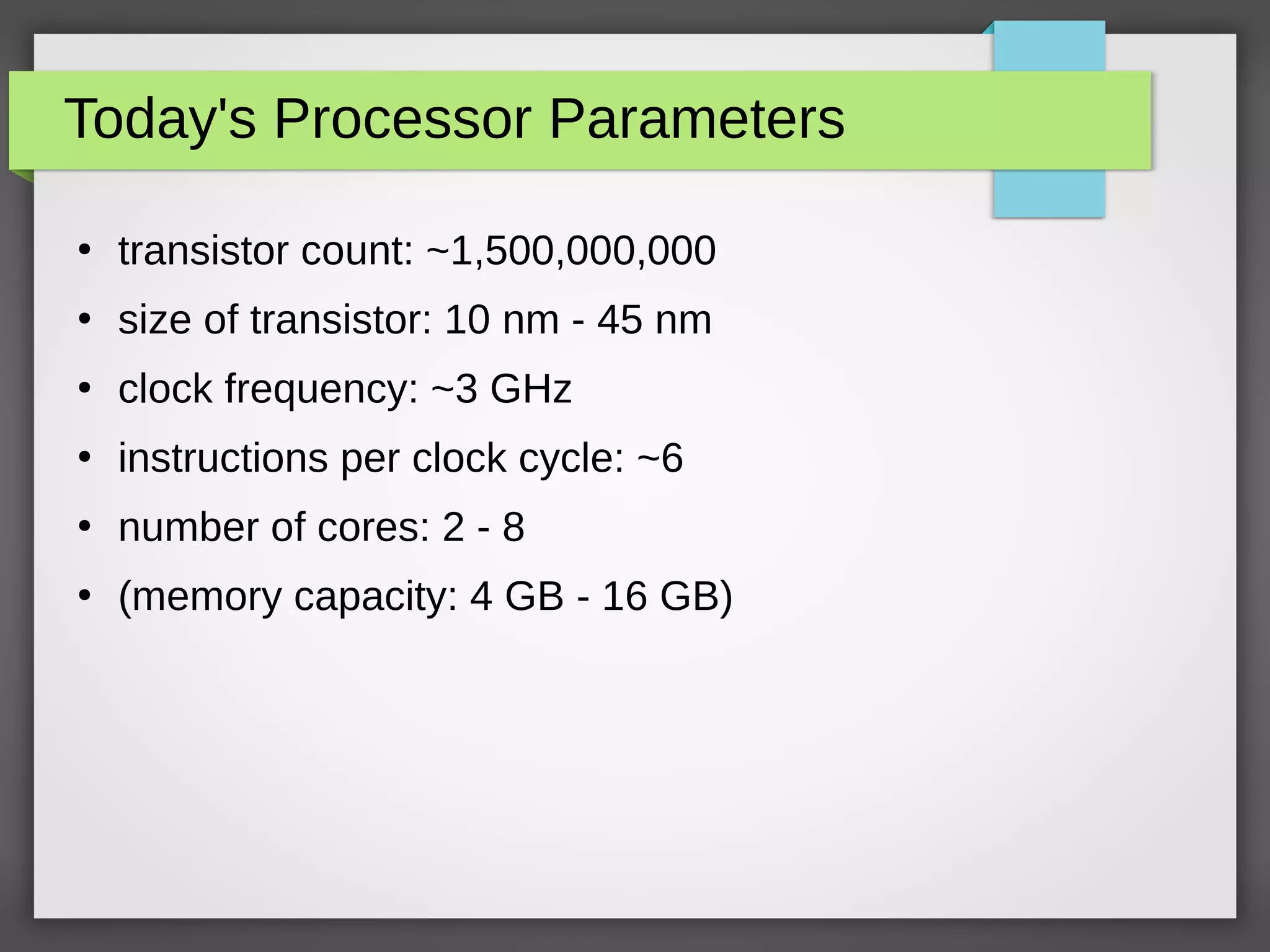 Today's Processor Parameters

- transistor count: ~1,500,000,000
- size of transistor: 10 nm - 45 nm
- clock frequency: ~3 GHz
- instructions per clock cycle: ~6
- number of cores: 2 - 8
- (memory capacity: 4 GB - 16 GB)